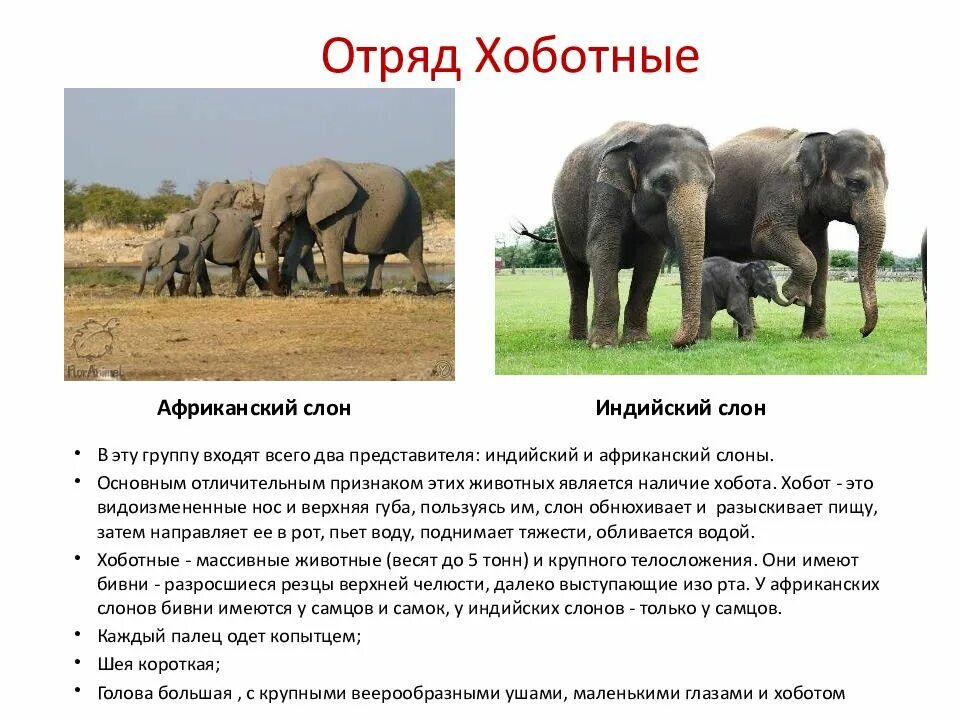 Отряд Хоботные

FlorAnimal

Африканский слон

Индийский слон

• В эту группу входят всего два представителя: индийский и африканский слоны.
• Основным отличительным признаком этих животных является наличие хобота. Хобот - это видоизмененные нос и верхняя губа, пользуясь им, слон обнюхивает и разыскивает пищу, затем направляет ее в рот, пьет воду, поднимает тяжести, обливается водой.
• Хоботные - массивные животные (весят до 5 тонн) и крупного телосложения. Они имеют бивни - разросшиеся резцы верхней челюсти, далеко выступающие изо рта. У африканских слонов бивни имеются у самцов и самок, у индийских слонов - только у самцов.
• Каждый палец одет копытцем;
• Шея короткая;
• Голова большая , с крупными веерообразными ушами, маленькими глазами и хоботом